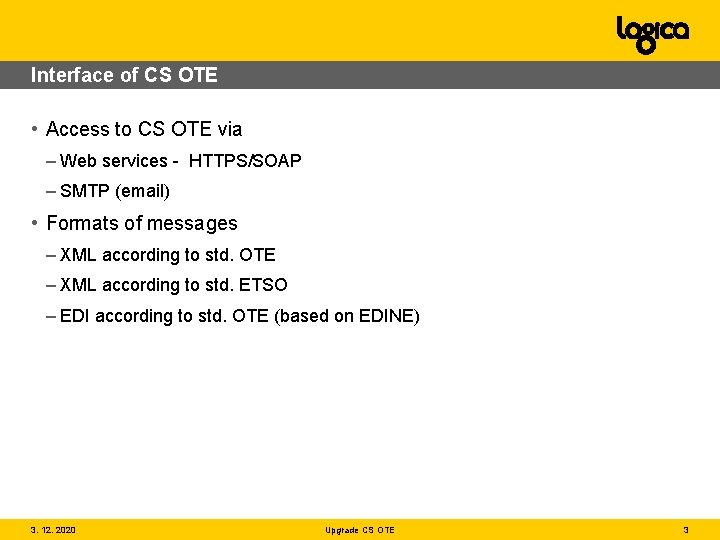 logica

Interface of CS OTE

• Access to CS OTE via
– Web services - HTTPS/SOAP
– SMTP (email)
• Formats of messages
– XML according to std. OTE
– XML according to std. ETSO
– EDI according to std. OTE (based on EDINE)

3. 12. 2020
Upgrade CS OTE
3